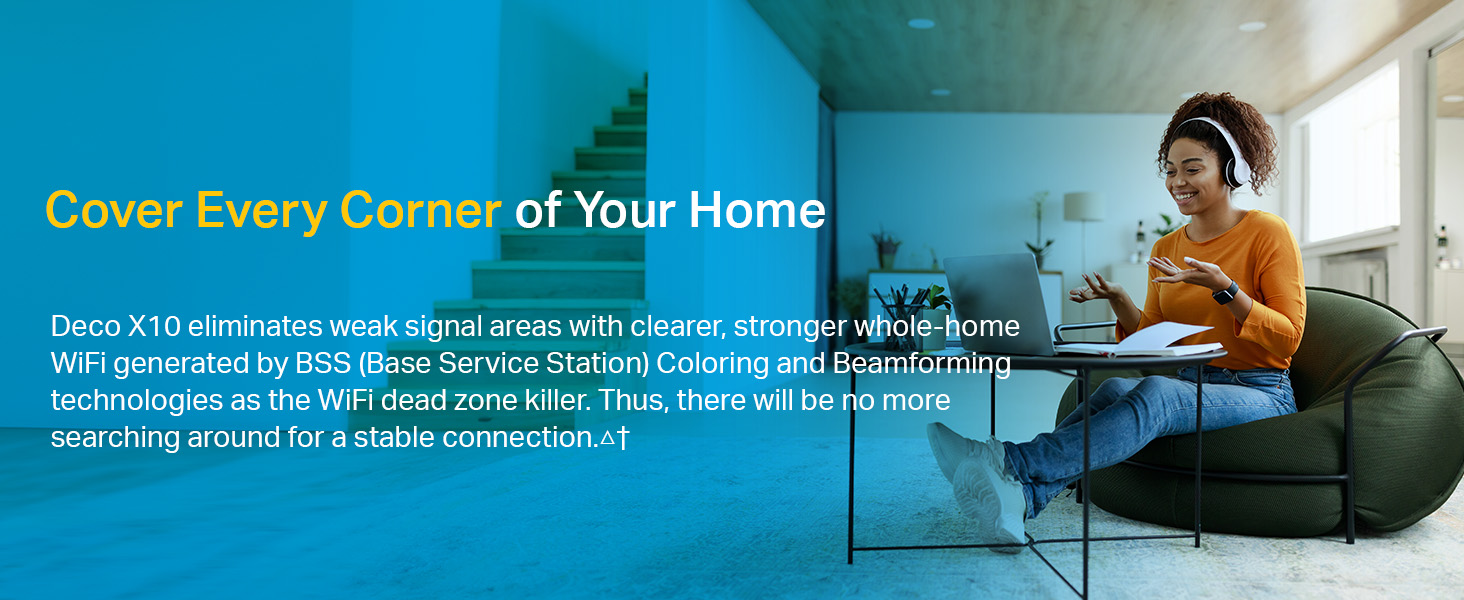 Cover Every Corner of Your Home

Deco X10 eliminates weak signal areas with clearer, stronger whole-home WiFi generated by BSS (Base Service Station) Coloring and Beamforming technologies as the WiFi dead zone killer. Thus, there will be no more searching around for a stable connection.△†